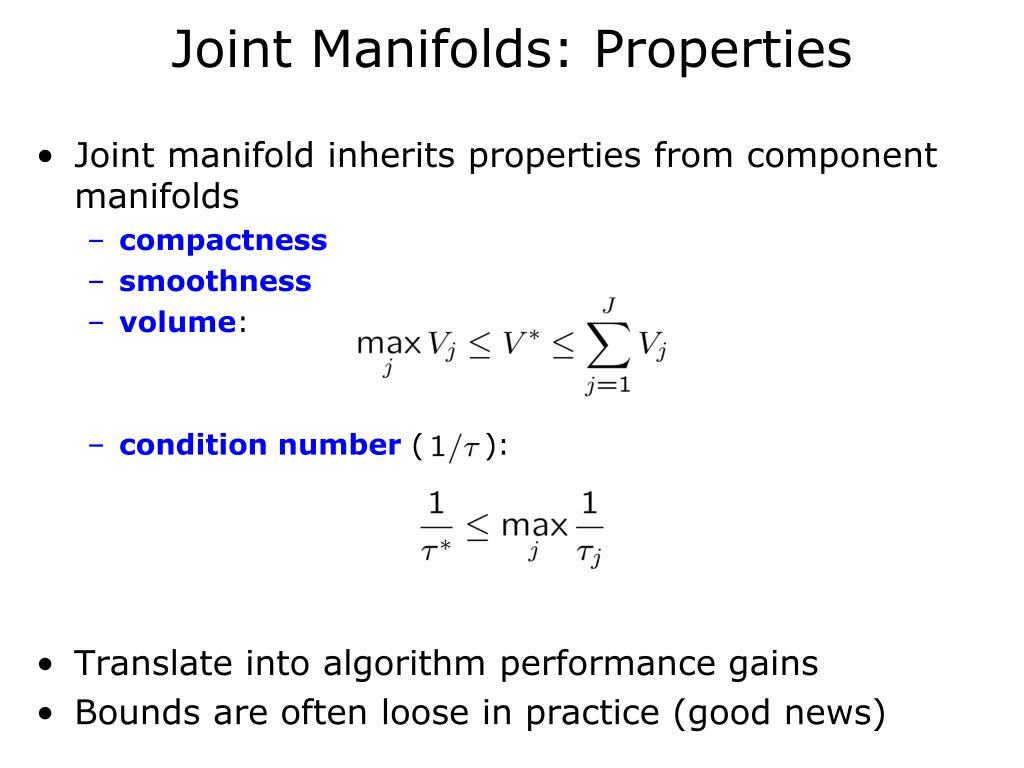 Joint Manifolds: Properties

• Joint manifold inherits properties from component manifolds
– compactness
– smoothness
– volume: $\max_j V_j \leq V^* \leq \sum_{j=1}^{J} V_j$
– condition number ( $1/\tau$ ):
$\frac{1}{\tau^*} \leq \max_j \frac{1}{\tau_j}$

• Translate into algorithm performance gains
• Bounds are often loose in practice (good news)